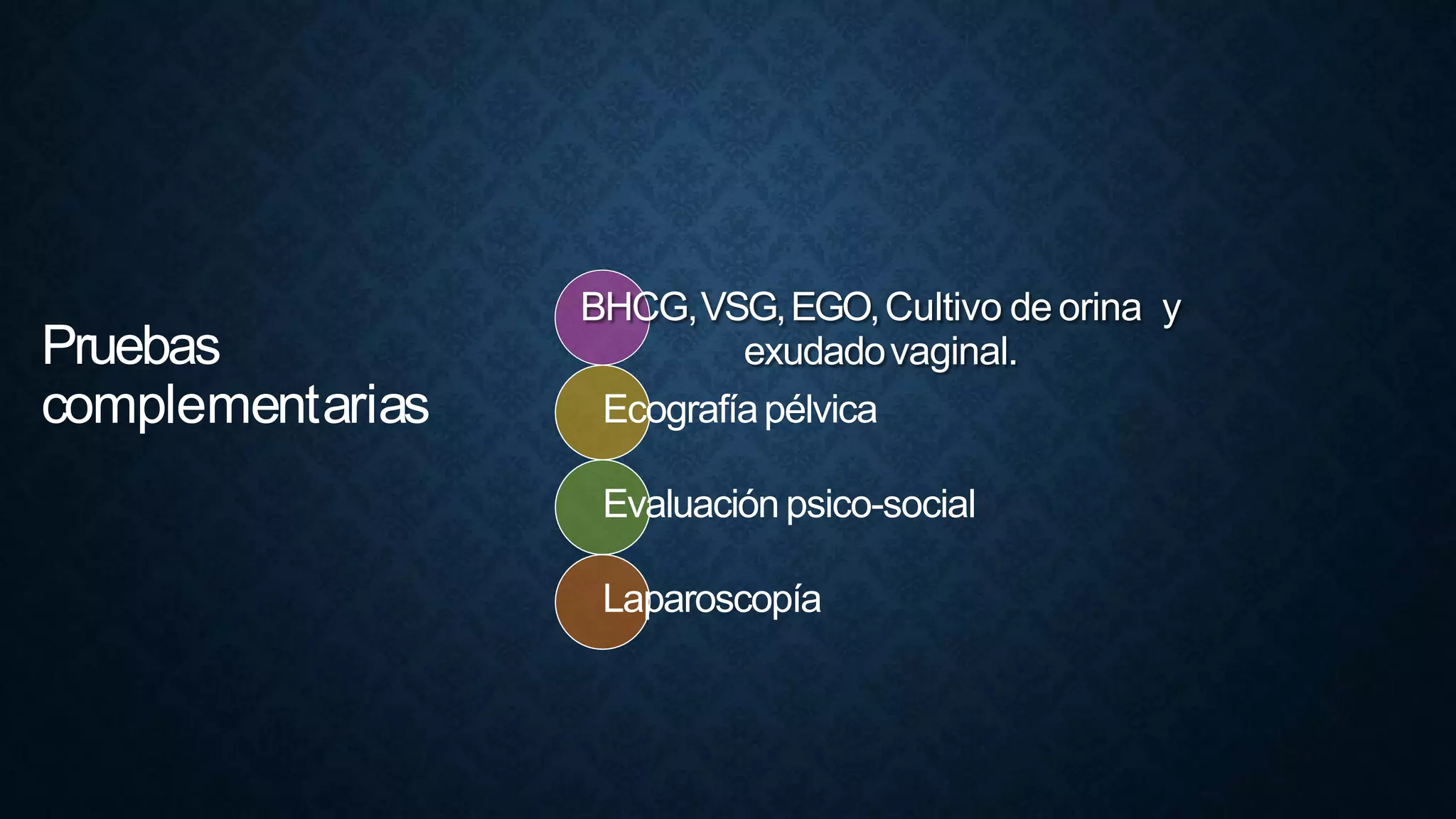 Pruebas complementarias

BHCG, VSG, EGO, Cultivo de orina y exudado vaginal.

Ecografía pélvica

Evaluación psico-social

Laparoscopía